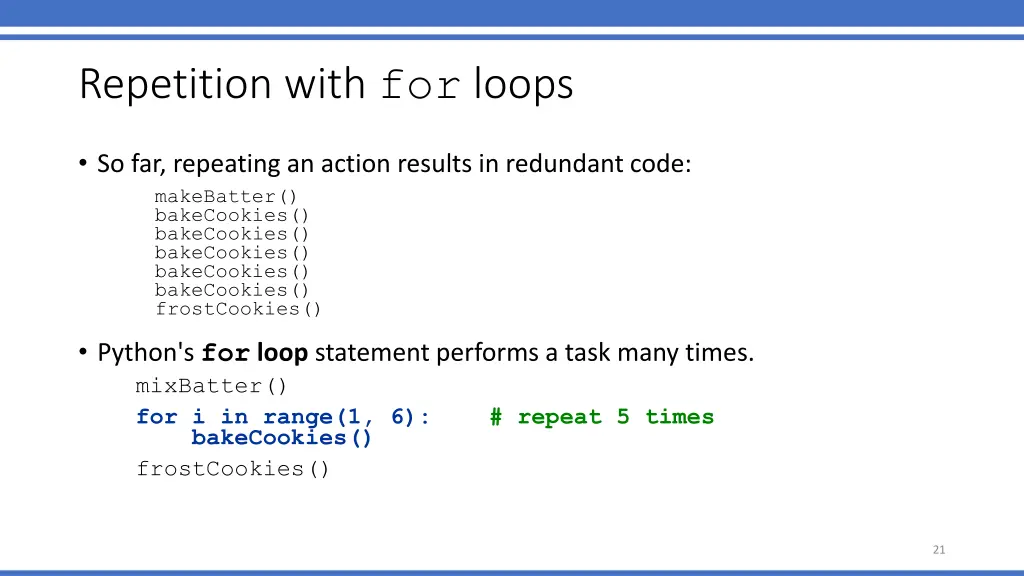 Repetition with for loops

• So far, repeating an action results in redundant code:

makeBatter()
bakeCookies()
bakeCookies()
bakeCookies()
bakeCookies()
bakeCookies()
frostCookies()

• Python's for loop statement performs a task many times.

mixBatter()
for i in range(1, 6):    # repeat 5 times
    bakeCookies()
frostCookies()

21